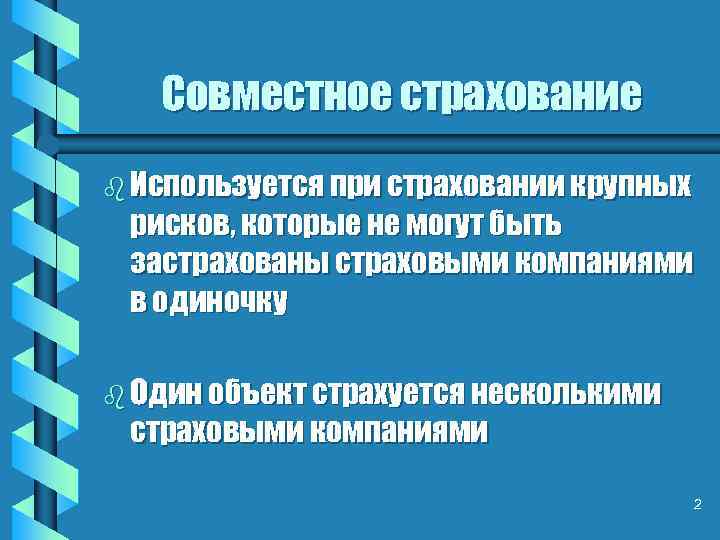 Совместное страхование

Используется при страховании крупных рисков, которые не могут быть застрахованы страховыми компаниями в одиночку

Один объект страхуется несколькими страховыми компаниями

2